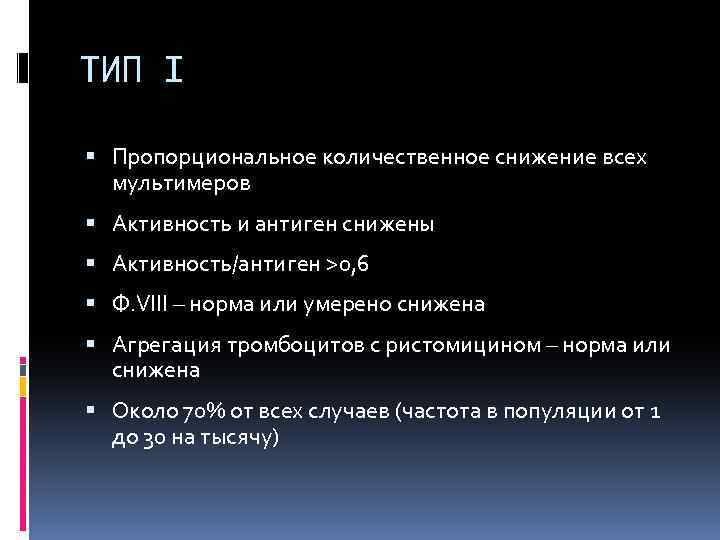 ТИП I

▪ Пропорциональное количественное снижение всех мультимеров

▪ Активность и антиген снижены

▪ Активность/антиген >0,6

▪ Ф.VIII – норма или умерено снижена

▪ Агрегация тромбоцитов с ристомицином – норма или снижена

▪ Около 70% от всех случаев (частота в популяции от 1 до 30 на тысячу)